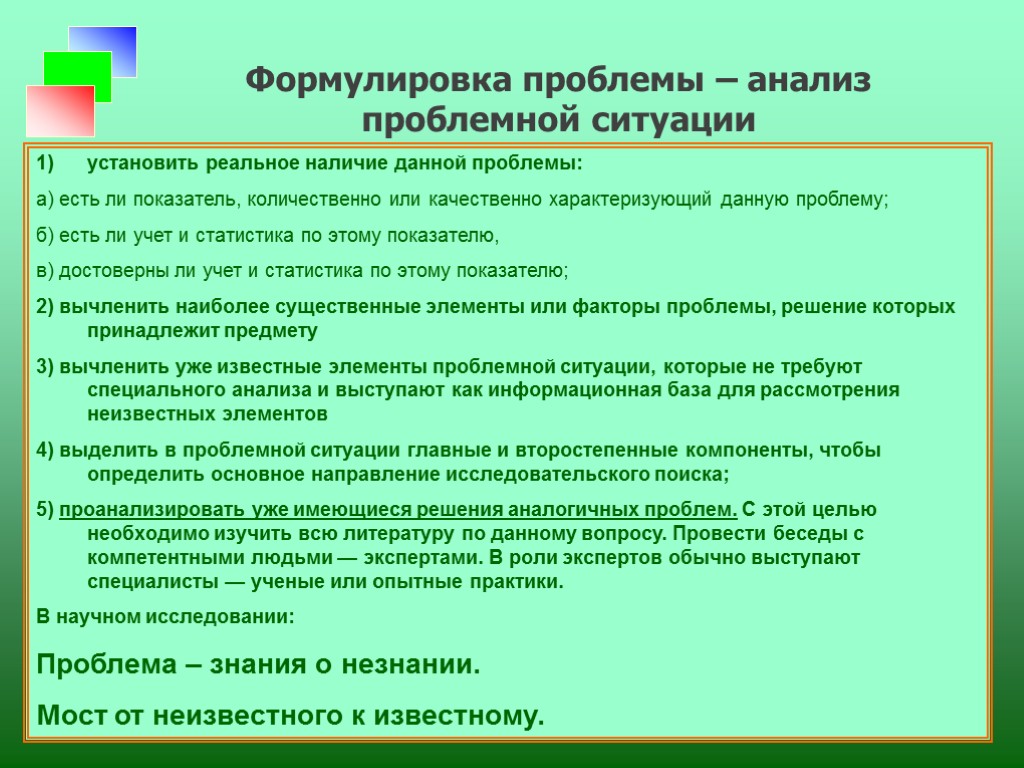 Формулировка проблемы – анализ проблемной ситуации

1) установить реальное наличие данной проблемы:

а) есть ли показатель, количественно или качественно характеризующий данную проблему;

б) есть ли учет и статистика по этому показателю,

в) достоверны ли учет и статистика по этому показателю;

2) вычленить наиболее существенные элементы или факторы проблемы, решение которых принадлежит предмету

3) вычленить уже известные элементы проблемной ситуации, которые не требуют специального анализа и выступают как информационная база для рассмотрения неизвестных элементов

4) выделить в проблемной ситуации главные и второстепенные компоненты, чтобы определить основное направление исследовательского поиска;

5) проанализировать уже имеющиеся решения аналогичных проблем. С этой целью необходимо изучить всю литературу по данному вопросу. Провести беседы с компетентными людьми — экспертами. В роли экспертов обычно выступают специалисты — ученые или опытные практики.

В научном исследовании:

Проблема – знания о незнании.

Мост от неизвестного к известному.